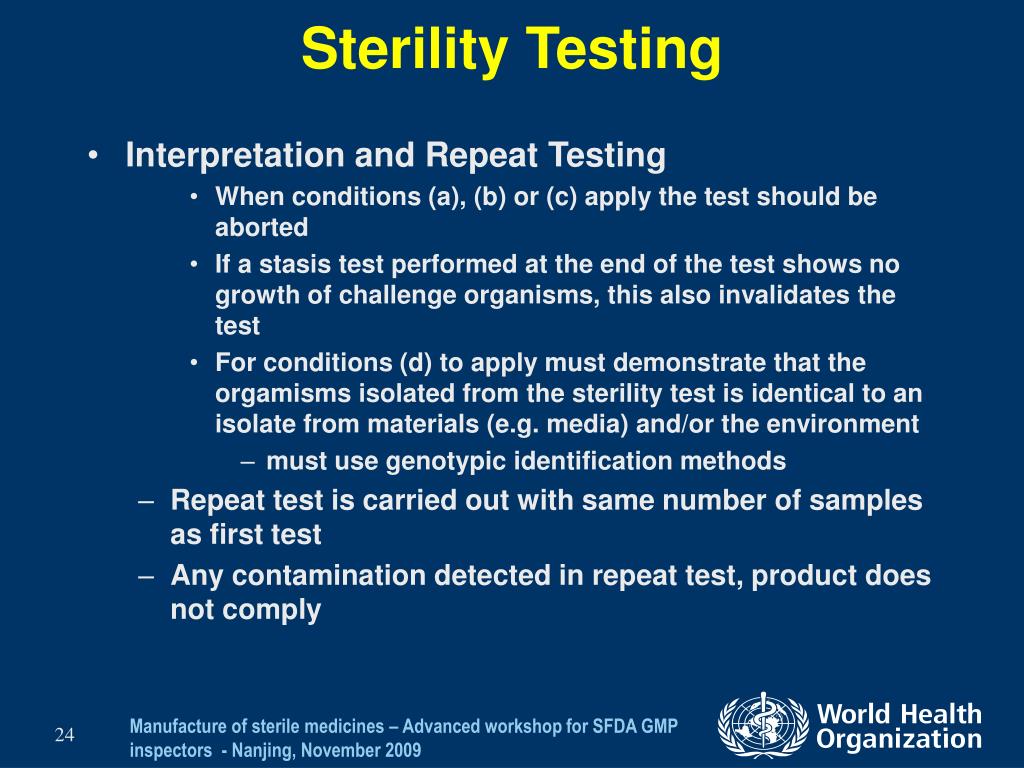 Sterility Testing

• Interpretation and Repeat Testing

• When conditions (a), (b) or (c) apply the test should be aborted

• If a stasis test performed at the end of the test shows no growth of challenge organisms, this also invalidates the test

• For conditions (d) to apply must demonstrate that the orgamisms isolated from the sterility test is identical to an isolate from materials (e.g. media) and/or the environment

– must use genotypic identification methods

– Repeat test is carried out with same number of samples as first test

– Any contamination detected in repeat test, product does not comply

24

Manufacture of sterile medicines – Advanced workshop for SFDA GMP inspectors - Nanjing, November 2009

World Health Organization